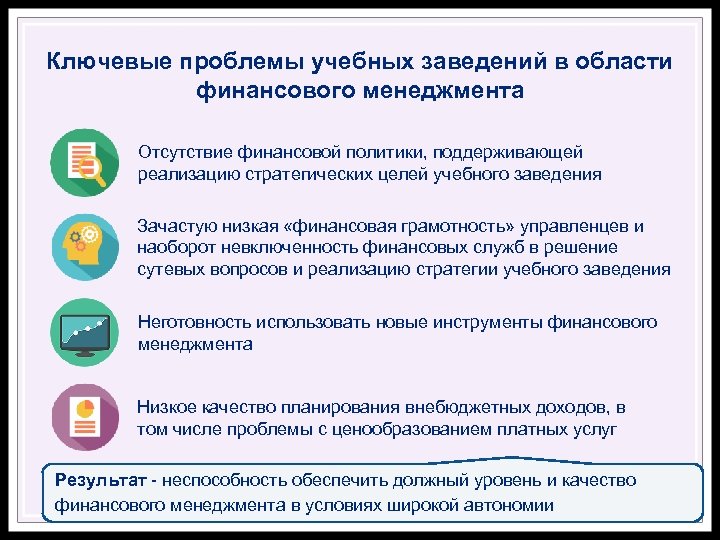 Ключевые проблемы учебных заведений в области финансового менеджмента

Отсутствие финансовой политики, поддерживающей реализацию стратегических целей учебного заведения

Зачастую низкая «финансовая грамотность» управленцев и наоборот невключенность финансовых служб в решение сутевых вопросов и реализацию стратегии учебного заведения

Неготовность использовать новые инструменты финансового менеджмента

Низкое качество планирования внебюджетных доходов, в том числе проблемы с ценообразованием платных услуг

Результат - неспособность обеспечить должный уровень и качество финансового менеджмента в условиях широкой автономии